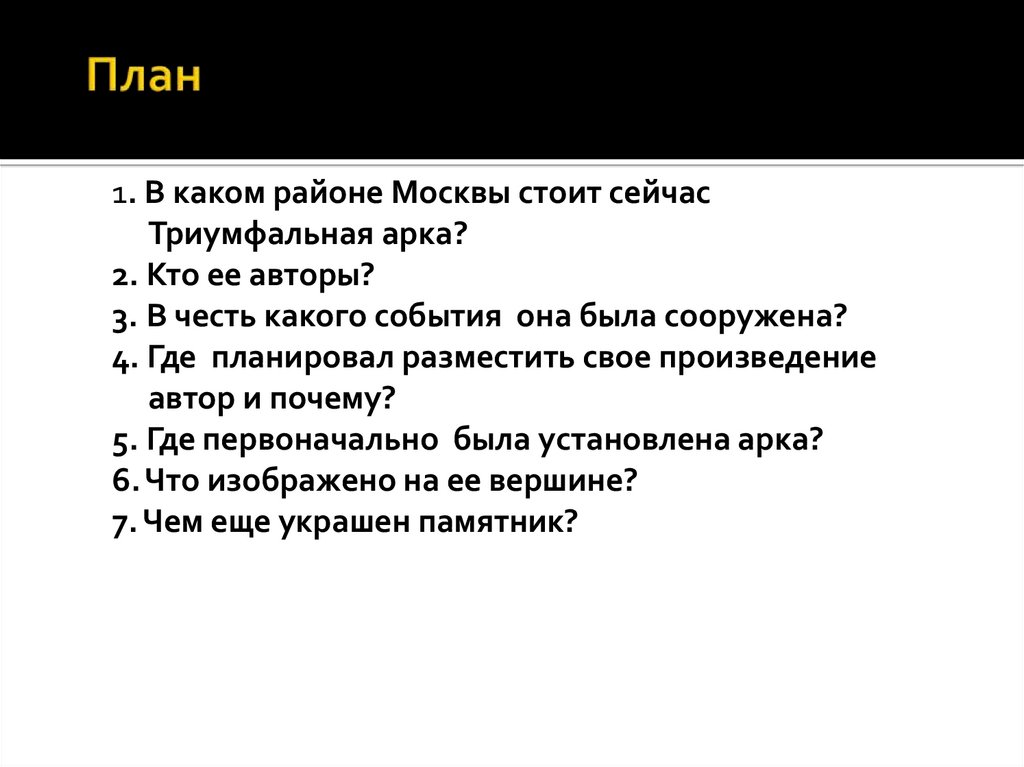 План

1. В каком районе Москвы стоит сейчас Триумфальная арка?
2. Кто ее авторы?
3. В честь какого события она была сооружена?
4. Где планировал разместить свое произведение автор и почему?
5. Где первоначально была установлена арка?
6. Что изображено на ее вершине?
7. Чем еще украшен памятник?